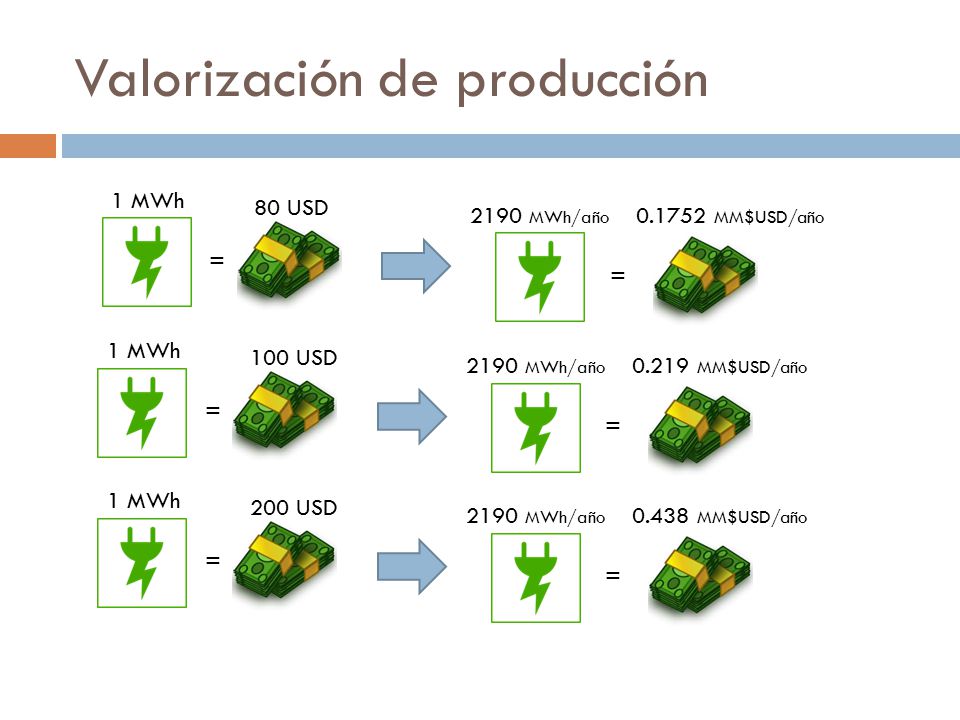 Valorización de producción

1 MWh = 80 USD

2190 MWh/año = 0.1752 MM$USD/año

1 MWh = 100 USD

2190 MWh/año = 0.219 MM$USD/año

1 MWh = 200 USD

2190 MWh/año = 0.438 MM$USD/año